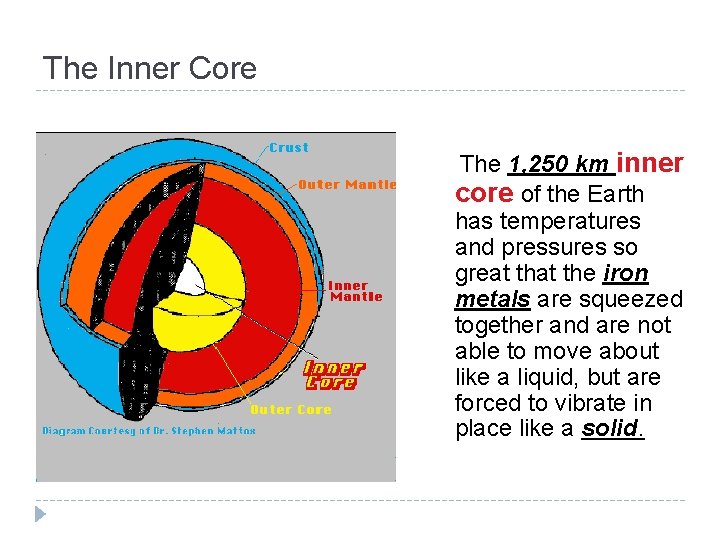 The Inner Core

Crust

Outer Mantle

Inner Mantle

Inner Core

Outer Core

Diagram Courtesy of Dr. Stephen Mattox

The 1,250 km inner core of the Earth has temperatures and pressures so great that the iron metals are squeezed together and are not able to move about like a liquid, but are forced to vibrate in place like a solid.